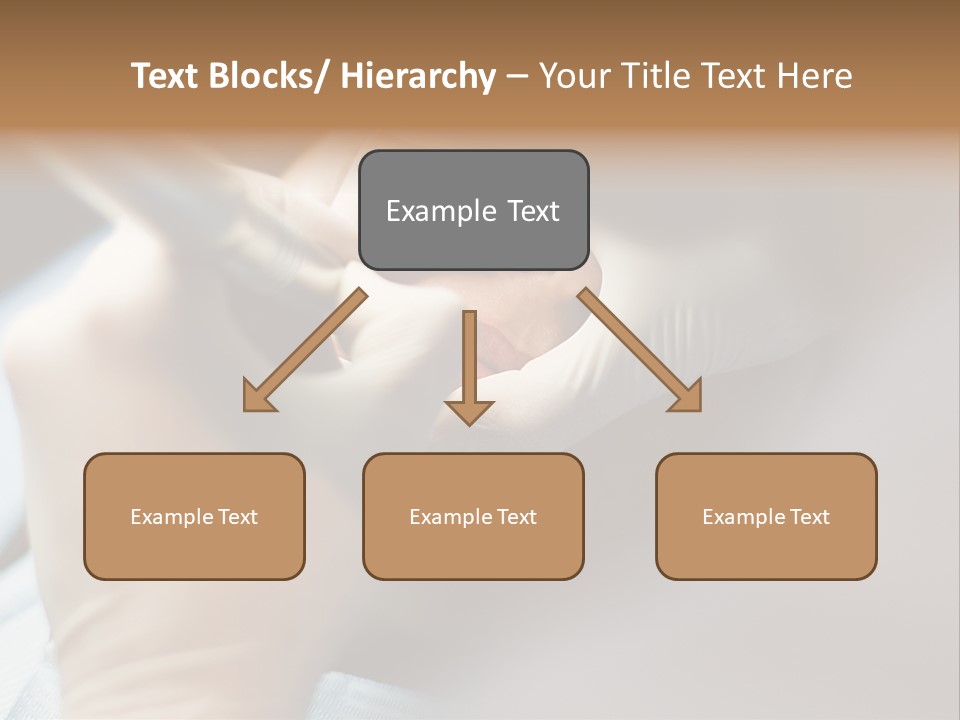 Text Blocks/ Hierarchy – Your Title Text Here

Example Text

Example Text

Example Text

Example Text